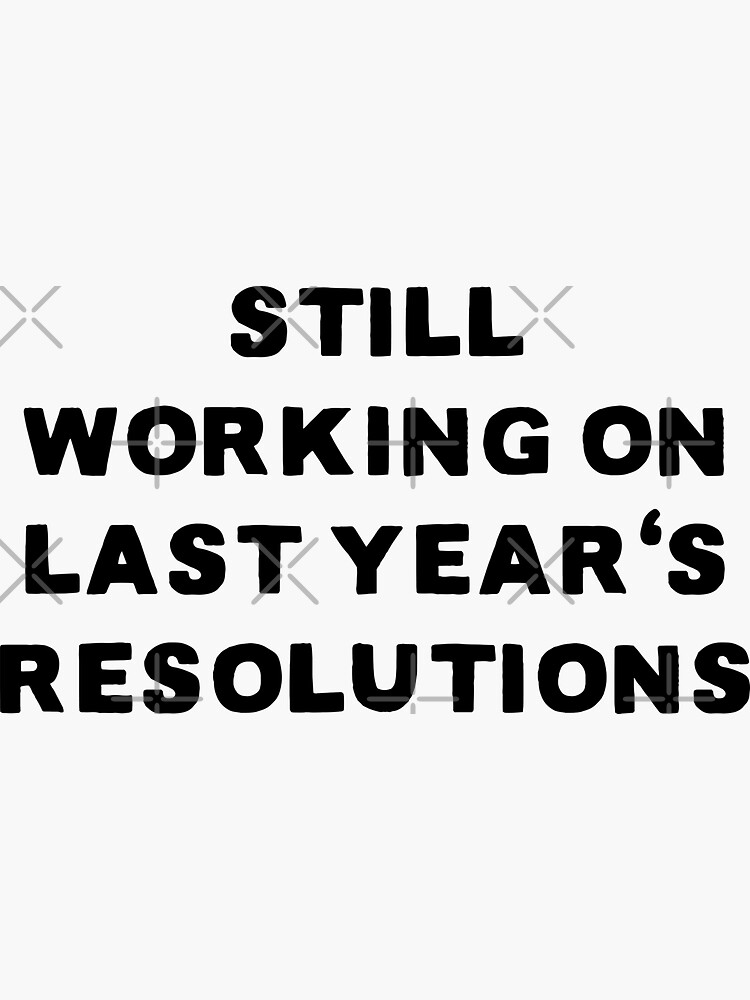 STILL WORKING ON LAST YEAR‘S RESOLUTIONS